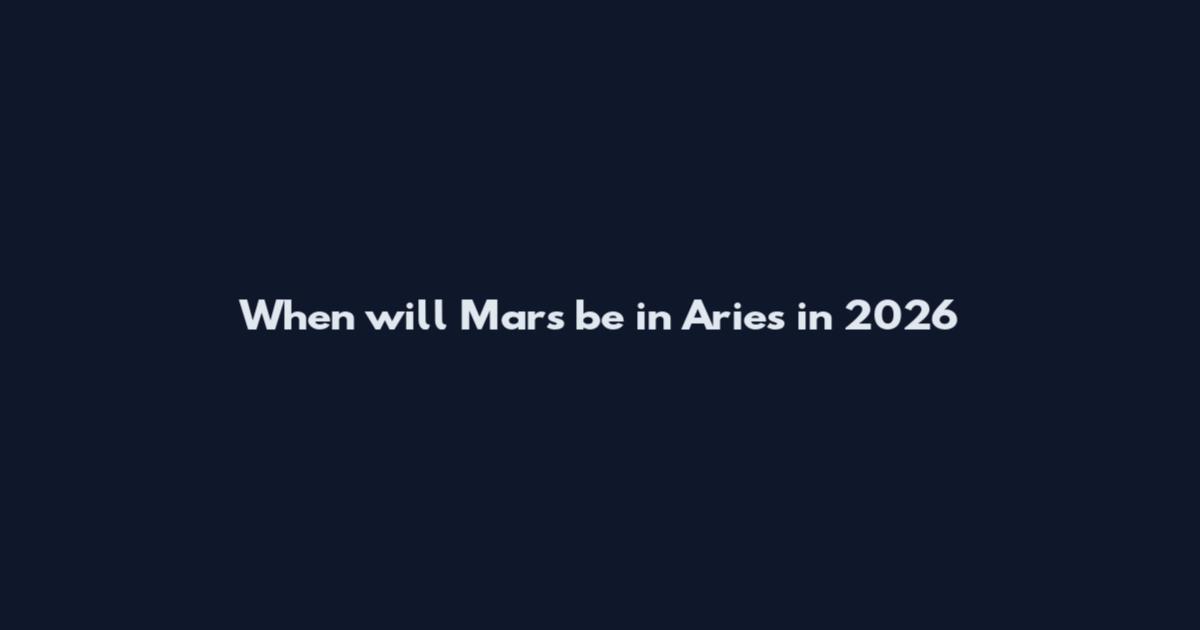 When will Mars be in Aries in 2026